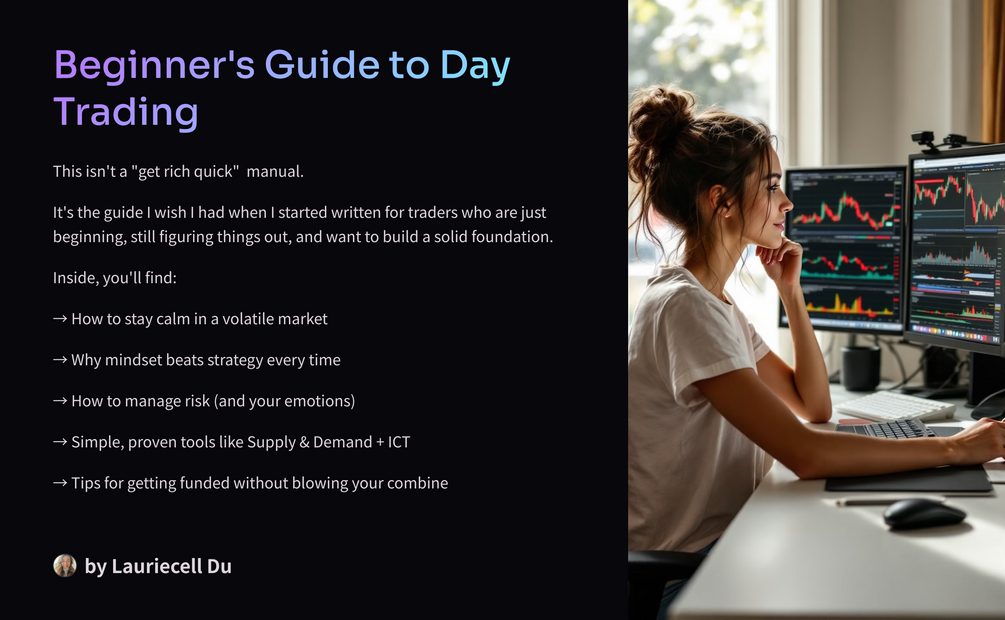 Beginner's Guide to Day Trading

This isn't a "get rich quick"  manual.

It's the guide I wish I had when I started written for traders who are just beginning, still figuring things out, and want to build a solid foundation.

Inside, you'll find:

→ How to stay calm in a volatile market

→ Why mindset beats strategy every time

→ How to manage risk (and your emotions)

→ Simple, proven tools like Supply & Demand + ICT

→ Tips for getting funded without blowing your combine

by Lauriecell Du